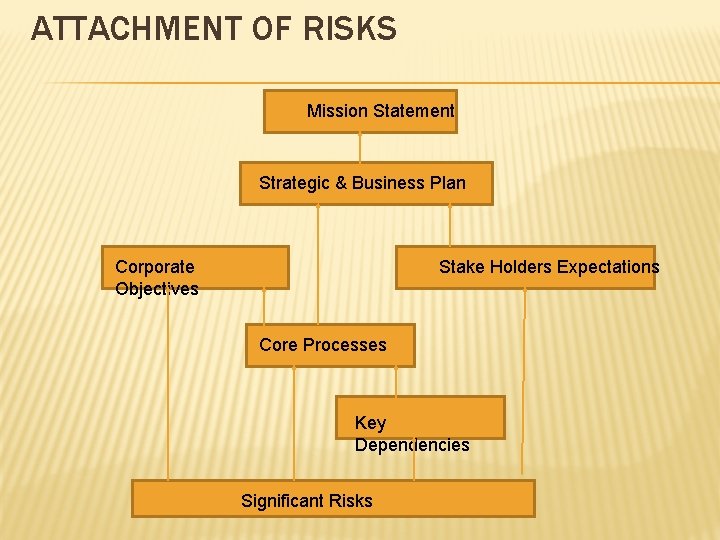 ATTACHMENT OF RISKS

Mission Statement

Strategic & Business Plan

Corporate Objectives

Stake Holders Expectations

Core Processes

Key Dependencies

Significant Risks